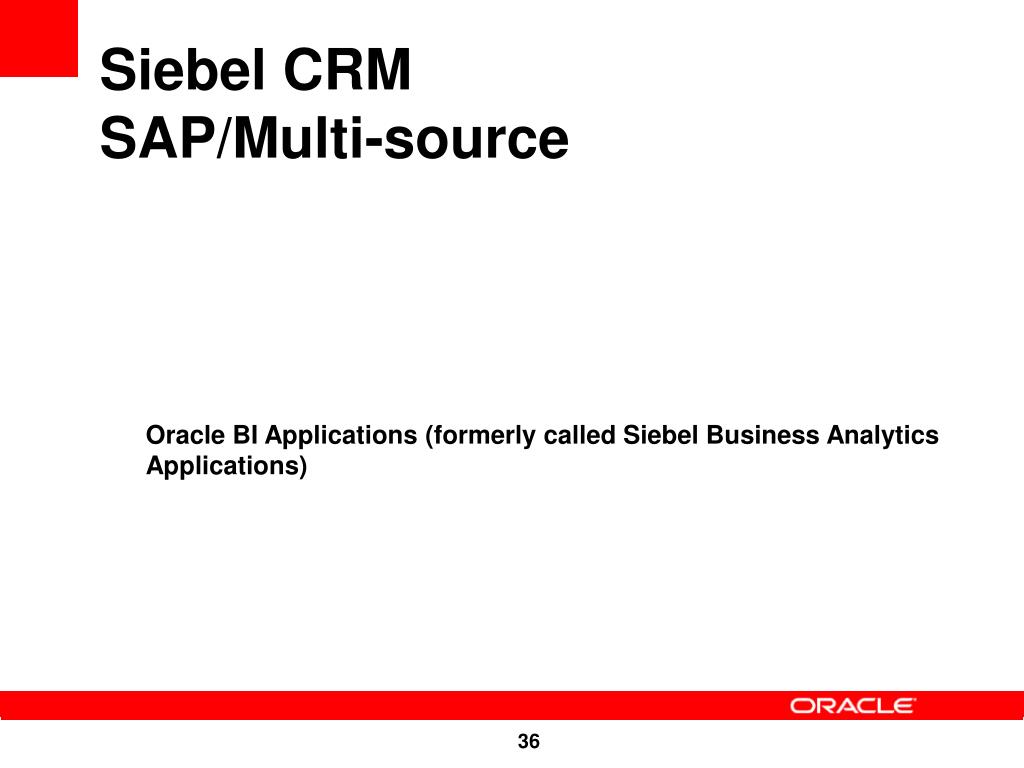 Siebel CRM
SAP/Multi-source

Oracle BI Applications (formerly called Siebel Business Analytics Applications)

ORACLE

36